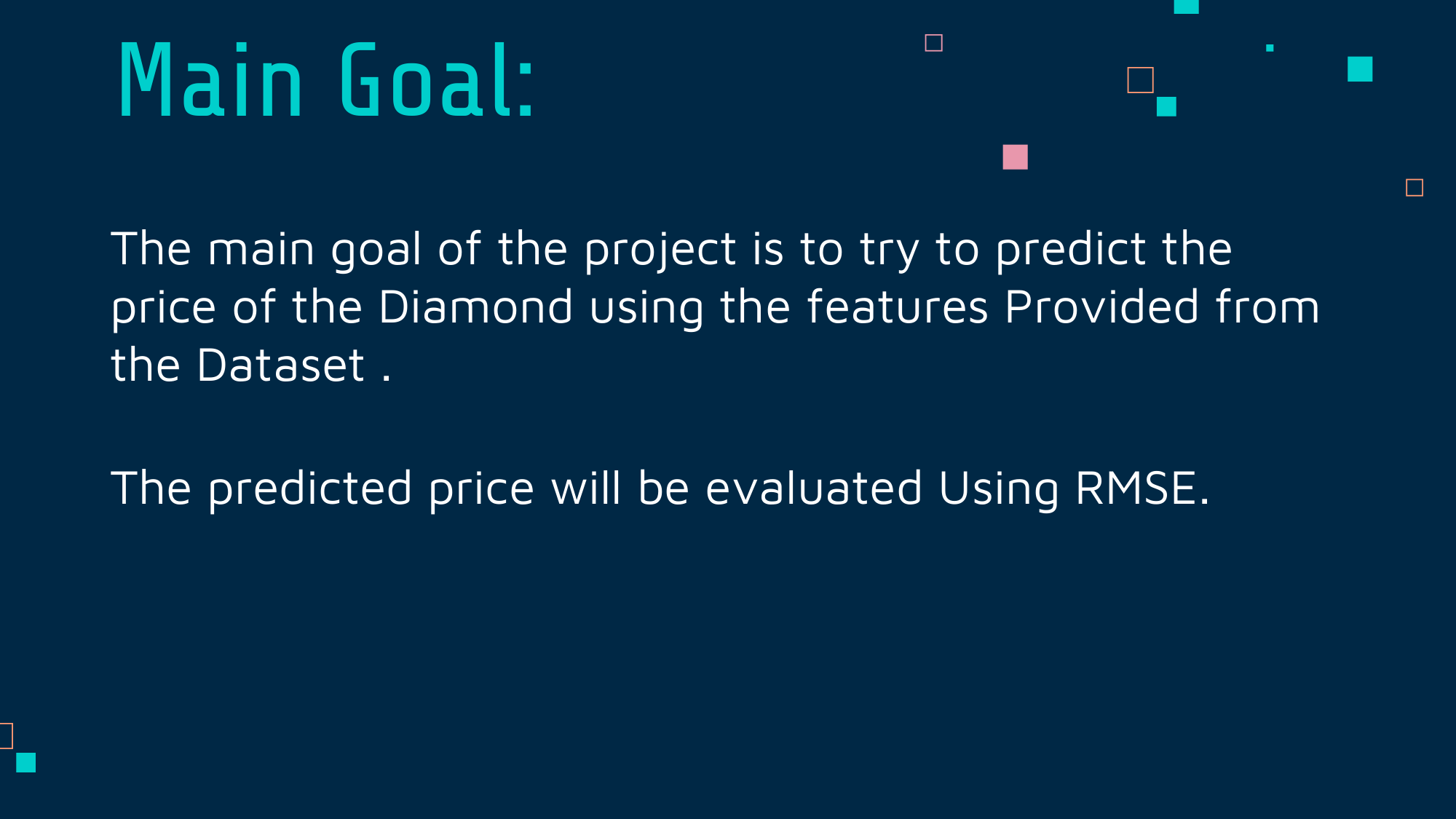 Main Goal:

The main goal of the project is to try to predict the price of the Diamond using the features Provided from the Dataset .

The predicted price will be evaluated Using RMSE.